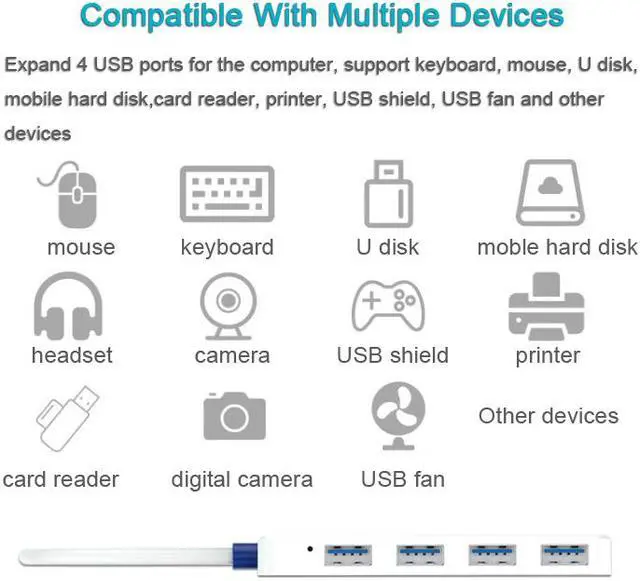 Compatible With Multiple Devices

Expand 4 USB ports for the computer, support keyboard, mouse, U disk, mobile hard disk,card reader, printer, USB shield, USB fan and other devices

mouse
keyboard
U disk
moble hard disk
headset
camera
USB shield
printer
card reader
digital camera
USB fan
Other devices